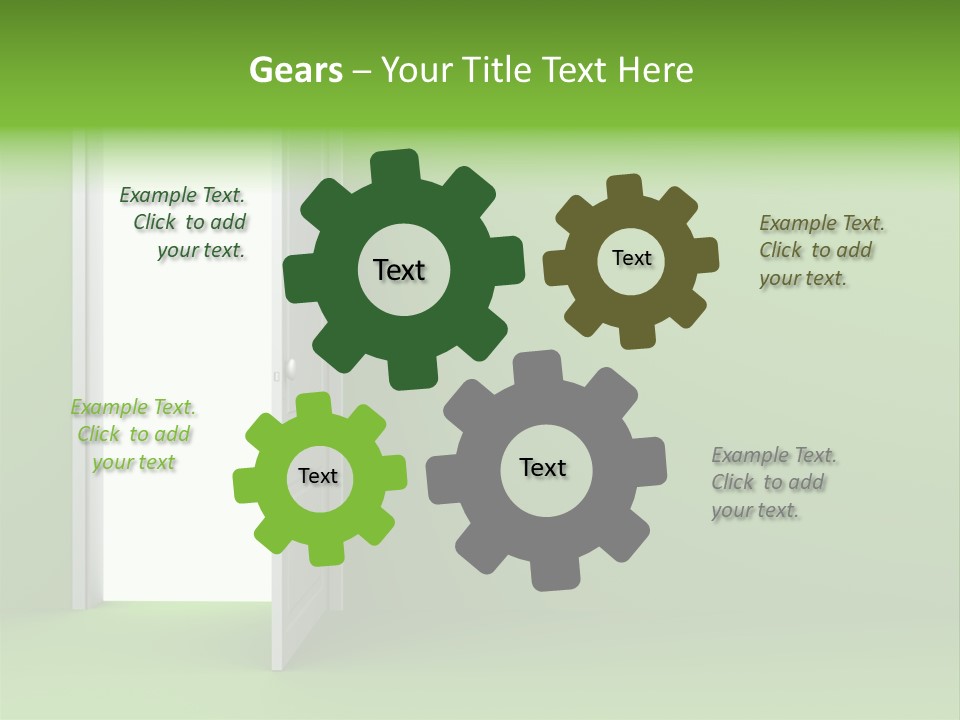 Gears – Your Title Text Here

Example Text. Click to add your text.

Text

Text

Example Text. Click to add your text.

Example Text. Click to add your text

Text

Text

Example Text. Click to add your text.